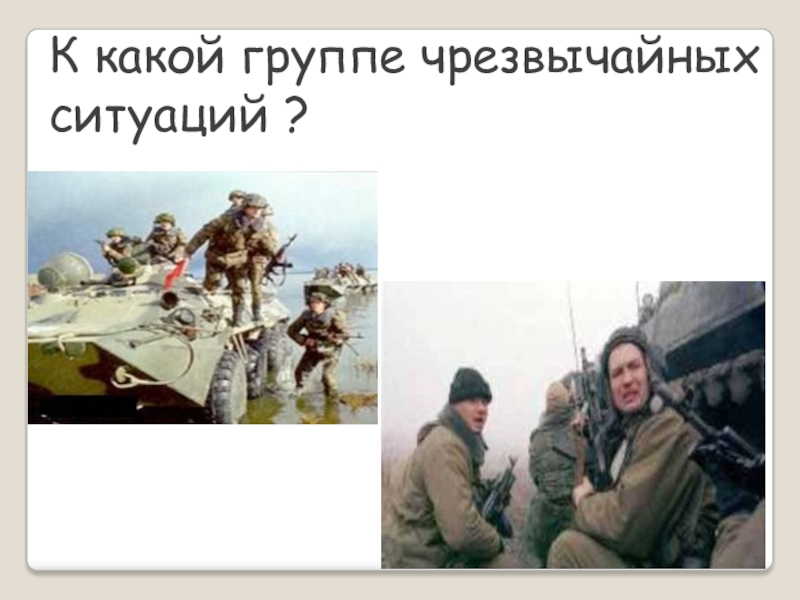 К какой группе чрезвычайных ситуаций ?